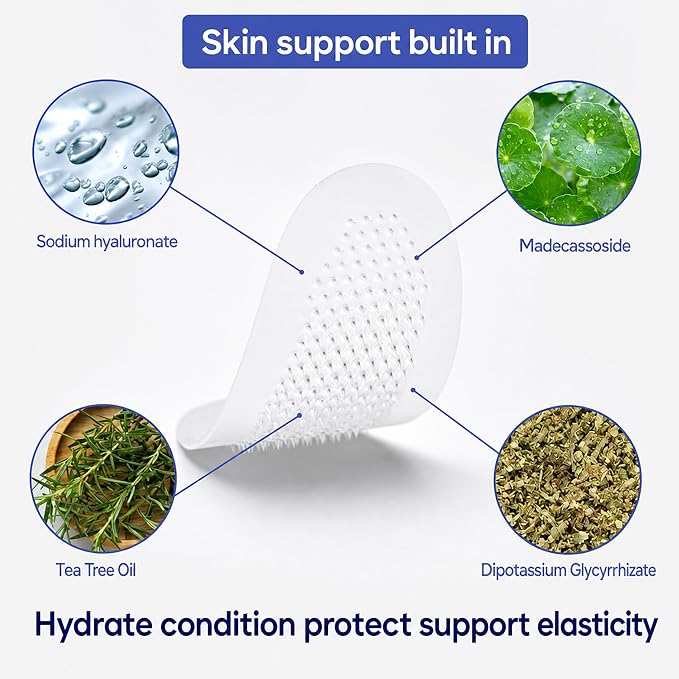 Skin support built in

Sodium hyaluronate

Madecassoside

Tea Tree Oil

Dipotassium Glycyrrhizate

Hydrate condition protect support elasticity